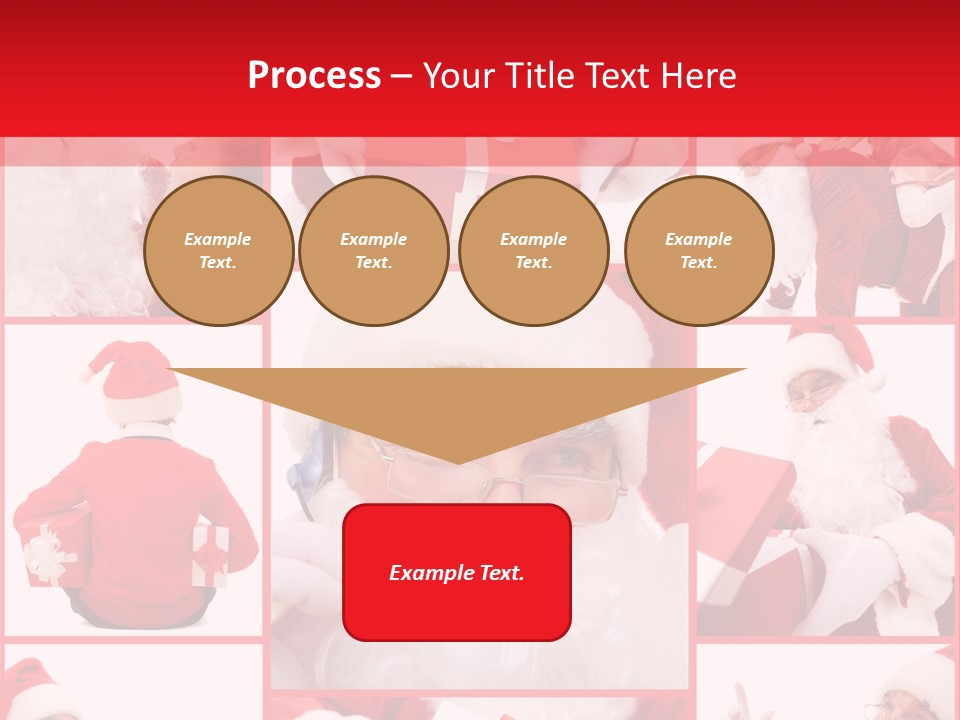 Process – Your Title Text Here

Example Text.

Example Text.

Example Text.

Example Text.

Example Text.